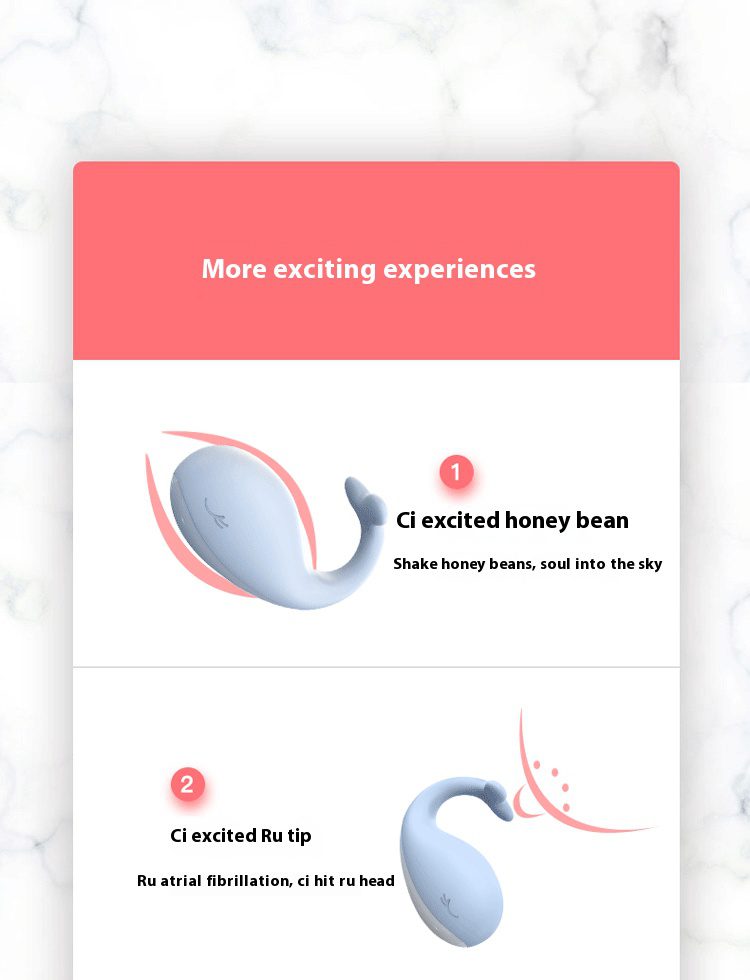 More exciting experiences

1

Ci excited honey bean

Shake honey beans, soul into the sky

2

Ci excited Ru tip

Ru atrial fibrillation, ci hit ru head